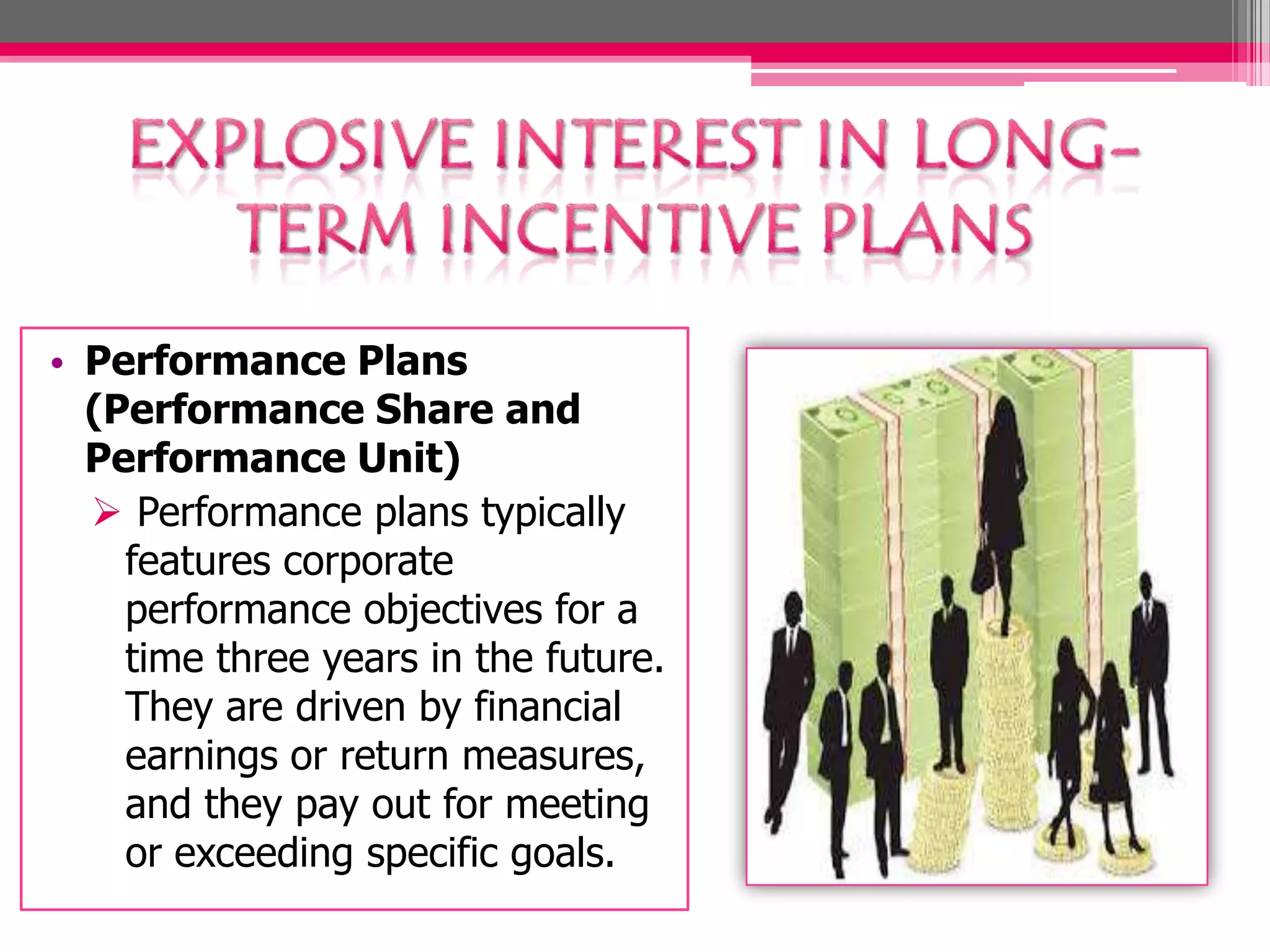 EXPLOSIVE INTEREST IN LONG-TERM INCENTIVE PLANS

• Performance Plans (Performance Share and Performance Unit)

➢ Performance plans typically features corporate performance objectives for a time three years in the future. They are driven by financial earnings or return measures, and they pay out for meeting or exceeding specific goals.